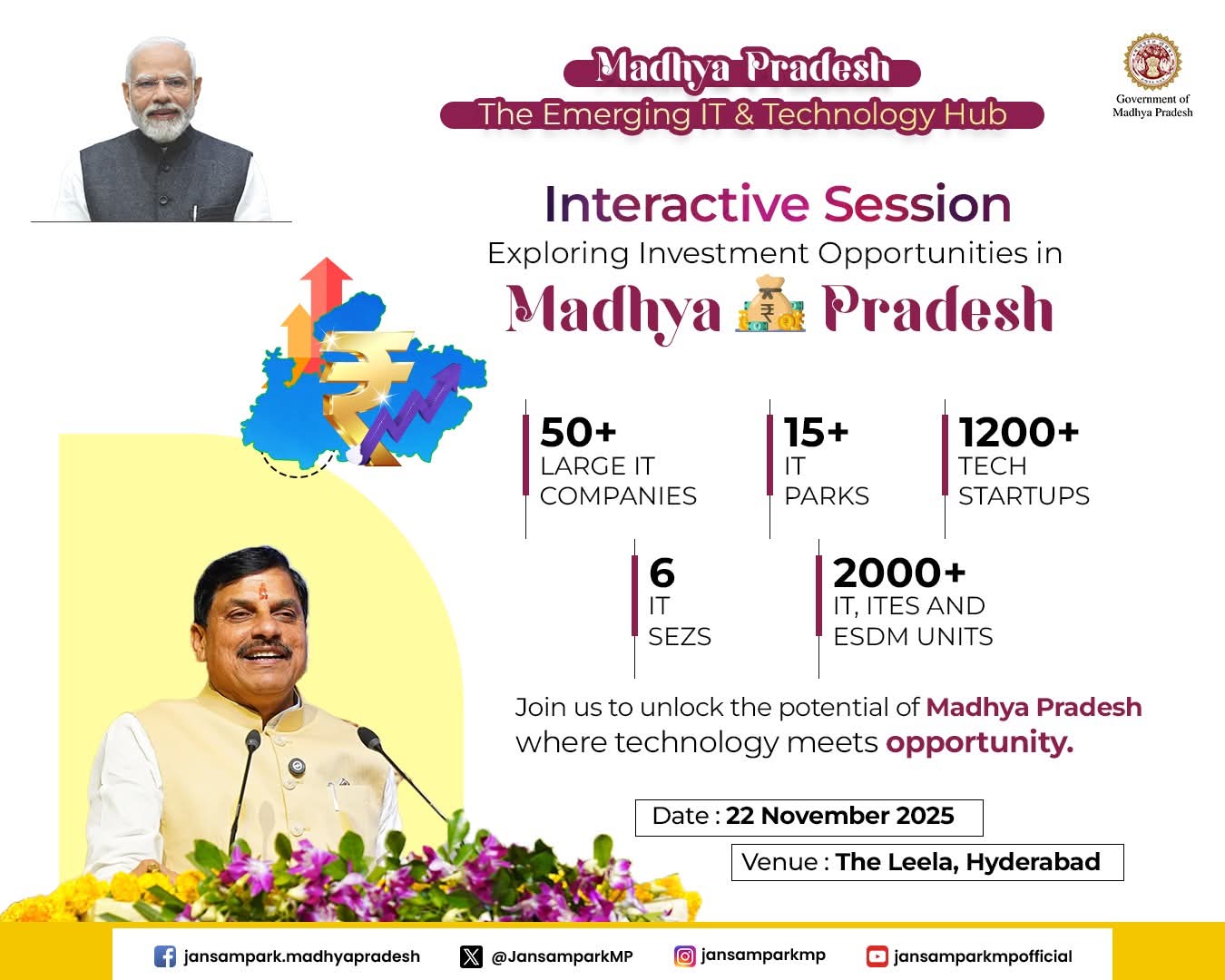 Madhya Pradesh
The Emerging IT & Technology Hub

Government of Madhya Pradesh

Interactive Session
Exploring Investment Opportunities in
Madhya Pradesh

50+
LARGE IT COMPANIES

15+
IT PARKS

1200+
TECH STARTUPS

6
IT SEZS

2000+
IT, ITES AND ESDM UNITS

Join us to unlock the potential of Madhya Pradesh where technology meets opportunity.

Date : 22 November 2025

Venue : The Leela, Hyderabad

jansampark.madhyapradesh @JansamparkMP jansamparkmp jansamparkmpofficial